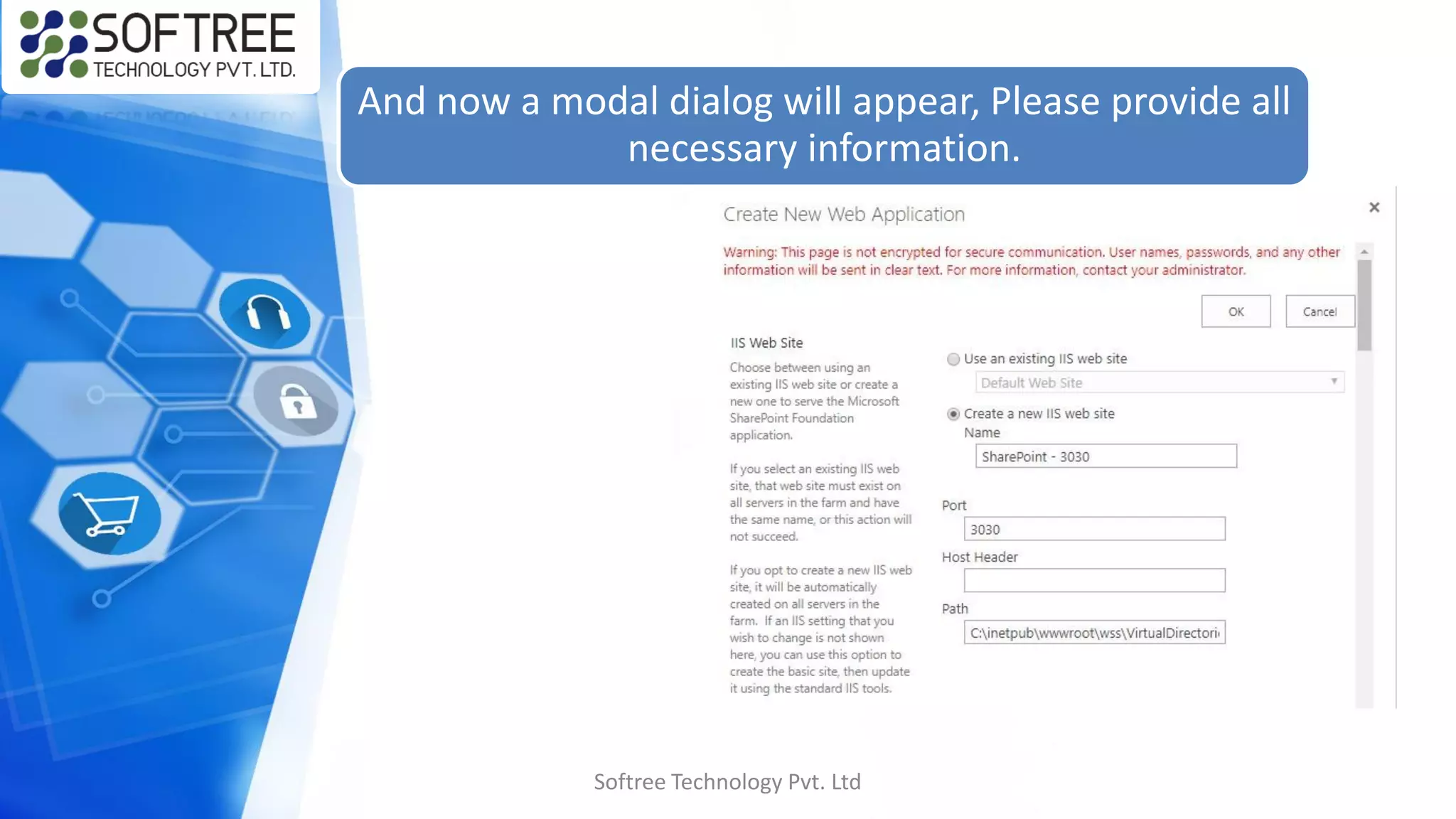 SOFTREE
TECHNOLOGY PVT. LTD.

And now a modal dialog will appear, Please provide all necessary information.

Create New Web Application

×

Warning: This page is not encrypted for secure communication. User names, passwords, and any other information will be sent in clear text. For more information, contact your administrator.

OK

Cancel

IIS Web Site

Choose between using an existing IIS web site or create a new one to serve the Microsoft SharePoint Foundation application.

If you select an existing IIS web site, that web site must exist on all servers in the farm and have the same name, or this action will not succeed.

If you opt to create a new IIS web site, it will be automatically created on all servers in the farm. If an IIS setting that you wish to change is not shown here, you can use this option to create the basic site, then update it using the standard IIS tools.

Use an existing IIS web site

Default Web Site

Create a new IIS web site

Name

SharePoint - 3030

Port

3030

Host Header

Path

C:\inetpub\wwwroot\wss\VirtualDirectori

Softree Technology Pvt. Ltd